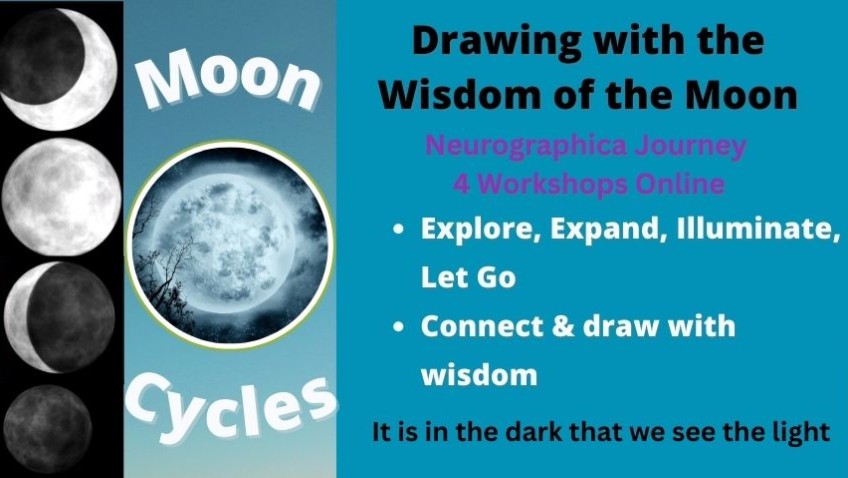 Moon

Cycles

Drawing with the Wisdom of the Moon

Neurographica Journey
4 Workshops Online

• Explore, Expand, Illuminate, Let Go
• Connect & draw with wisdom

It is in the dark that we see the light